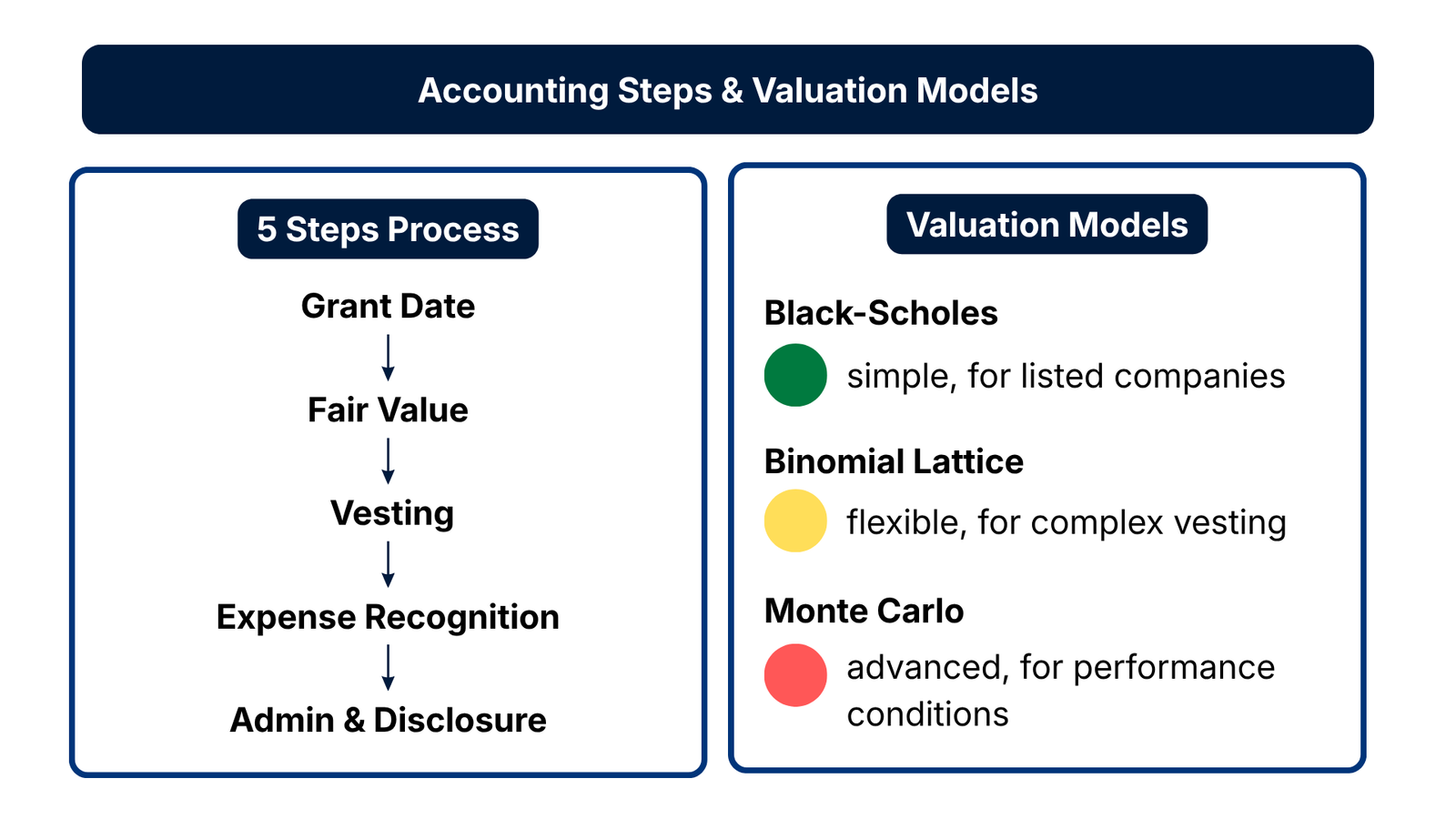 Accounting Steps & Valuation Models

5 Steps Process

Grant Date

Fair Value

Vesting

Expense Recognition

Admin & Disclosure

Valuation Models

Black-Scholes

simple, for listed companies

Binomial Lattice

flexible, for complex vesting

Monte Carlo

advanced, for performance conditions